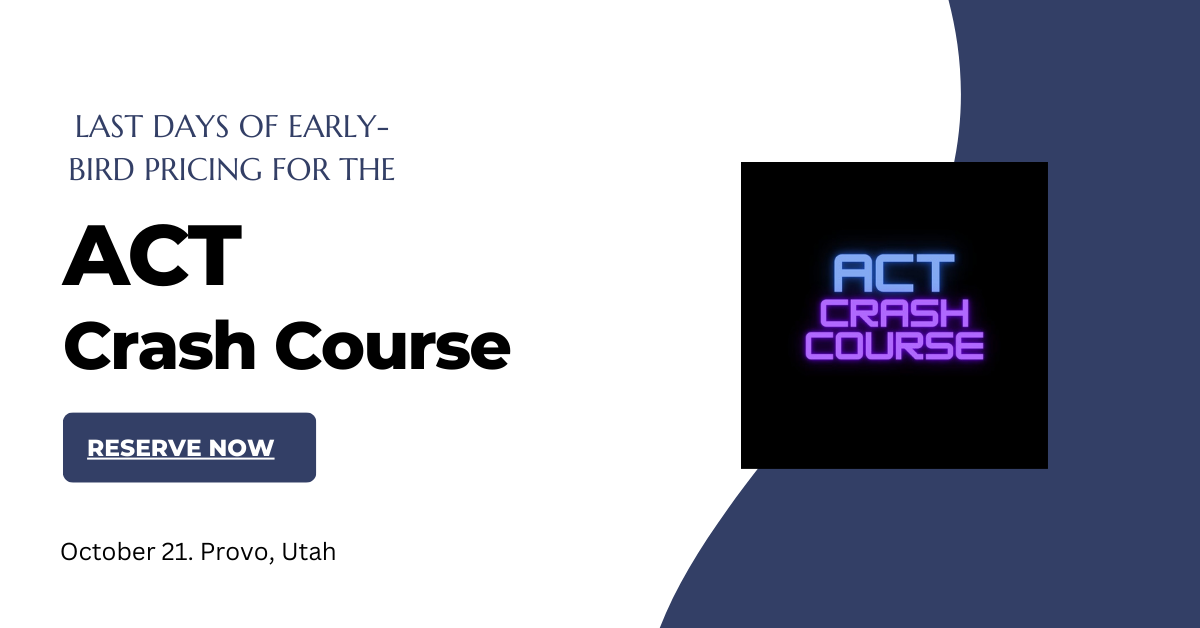 LAST DAYS OF EARLY-BIRD PRICING FOR THE

ACT
Crash Course

RESERVE NOW

October 21. Provo, Utah

ACT
CRASH
COURSE